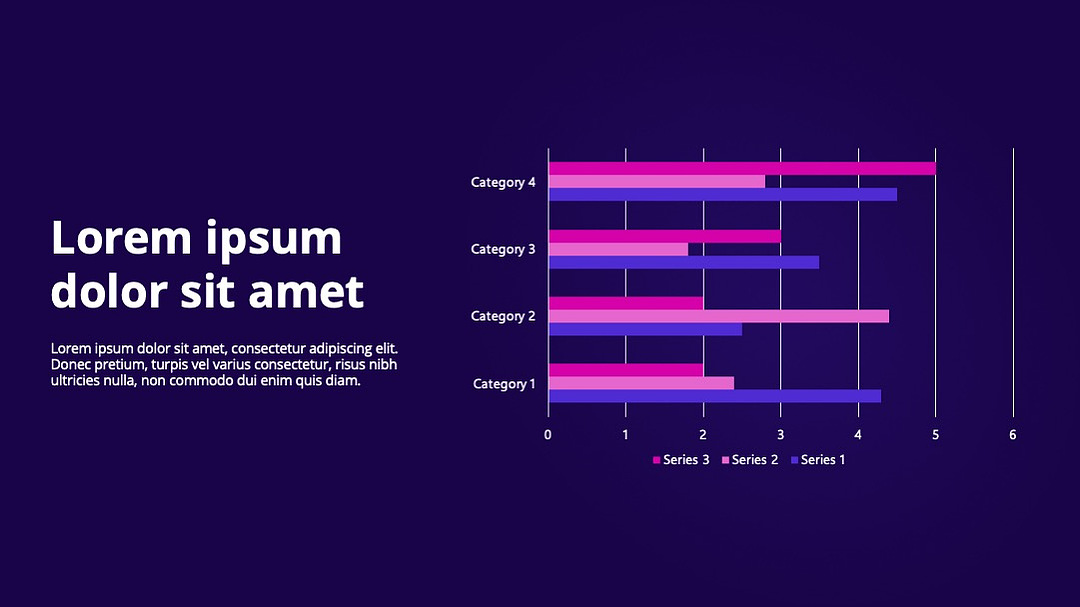 Lorem ipsum dolor sit amet

Lorem ipsum dolor sit amet, consectetur adipiscing elit. Donec pretium, turpis vel varius consectetur, risus nibh ultricies nulla, non commodo dui enim quis diam.

Category 4
Category 3
Category 2
Category 1

0 1 2 3 4 5 6

Series 3 Series 2 Series 1